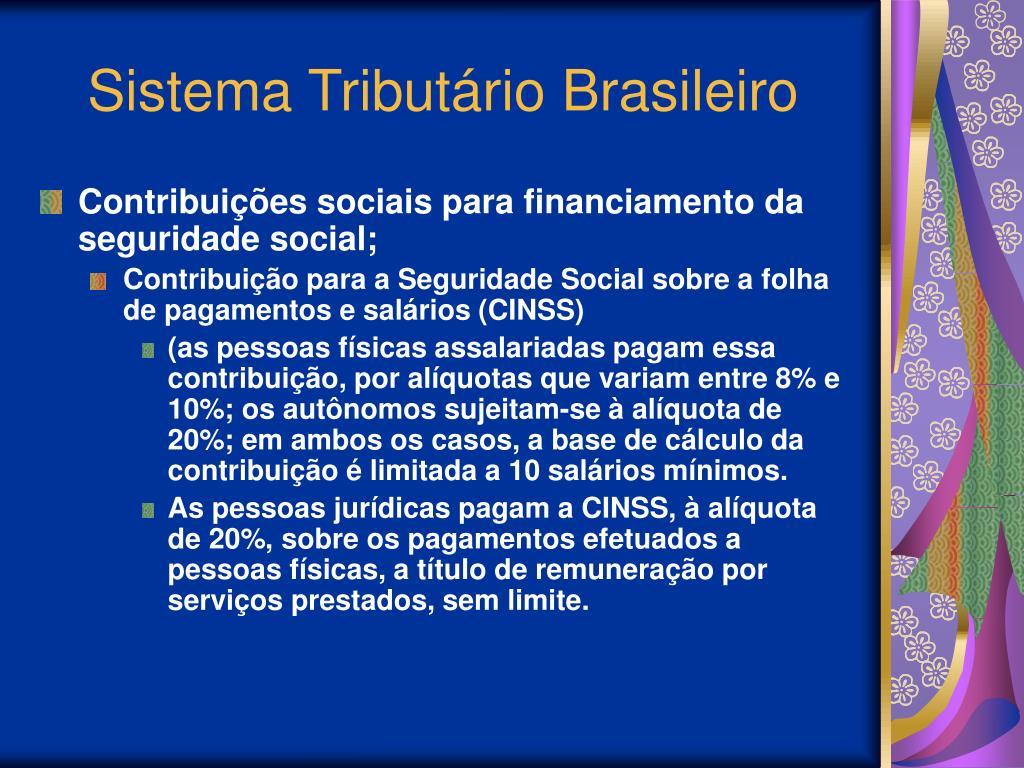 Sistema Tributário Brasileiro

Contribuições sociais para financiamento da seguridade social;

Contribuição para a Seguridade Social sobre a folha de pagamentos e salários (CINSS)

(as pessoas físicas assalariadas pagam essa contribuição, por alíquotas que variam entre 8% e 10%; os autônomos sujeitam-se à alíquota de 20%; em ambos os casos, a base de cálculo da contribuição é limitada a 10 salários mínimos.

As pessoas jurídicas pagam a CINSS, à alíquota de 20%, sobre os pagamentos efetuados a pessoas físicas, a título de remuneração por serviços prestados, sem limite.